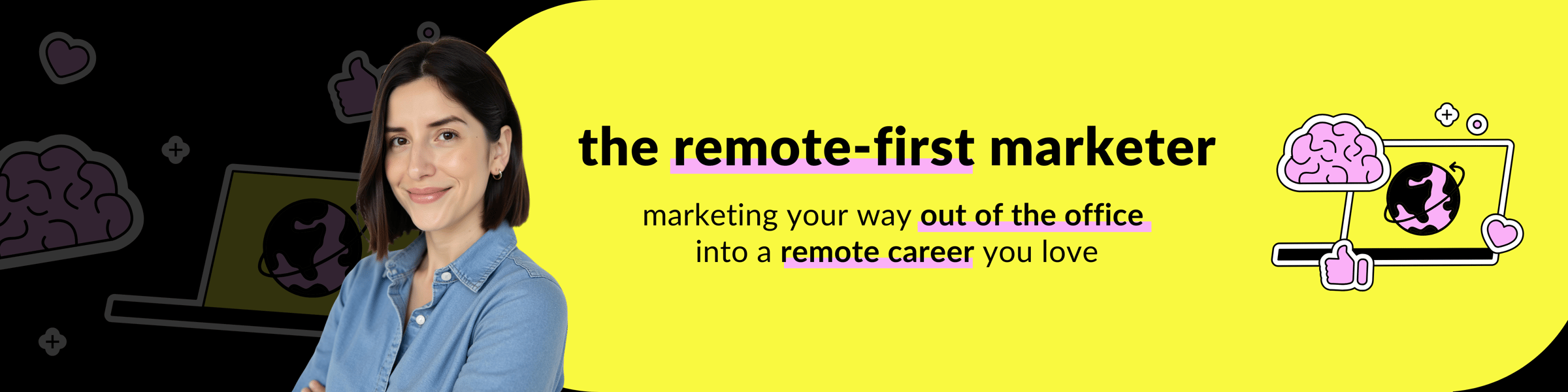 the remote-first marketer

marketing your way out of the office
into a remote career you love